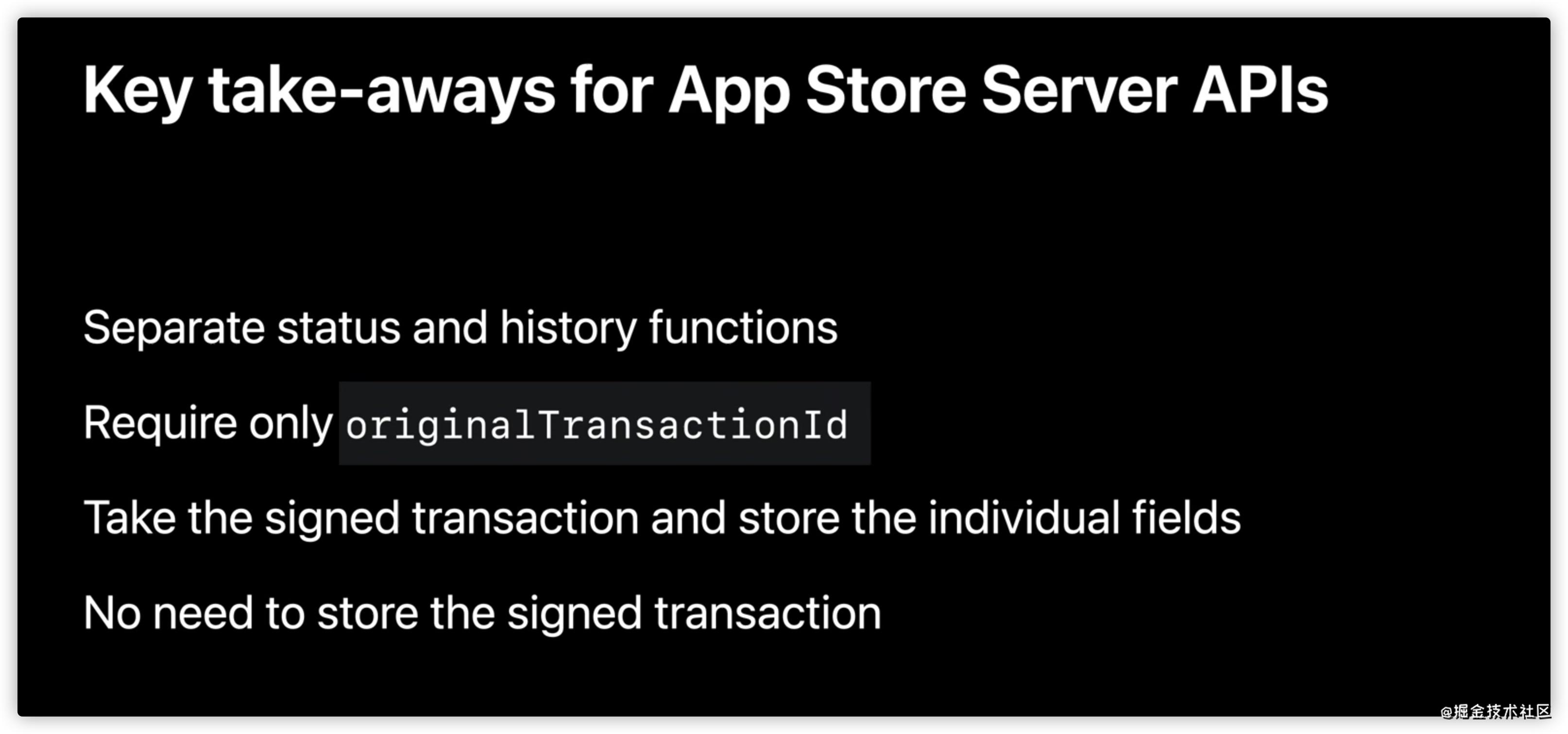 Key take-aways for App Store Server APIs

Separate status and history functions

Require only originalTransactionId

Take the signed transaction and store the individual fields

No need to store the signed transaction

@掘金技术社区